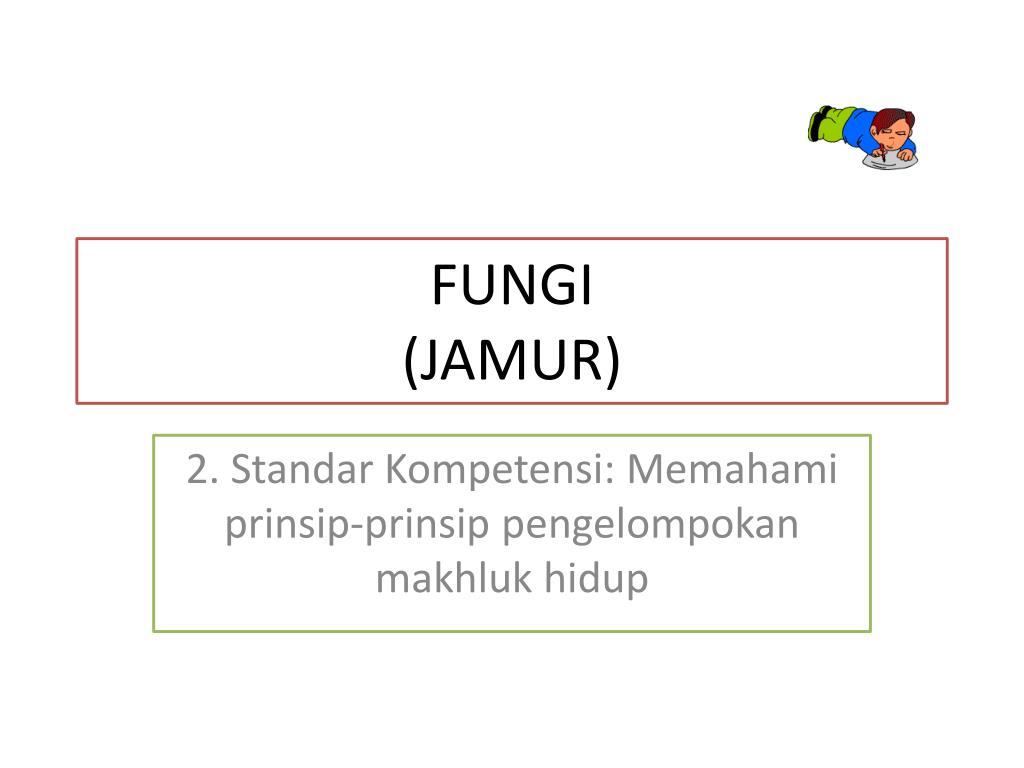 FUNGI
(JAMUR)

2. Standar Kompetensi: Memahami prinsip-prinsip pengelompokan makhluk hidup